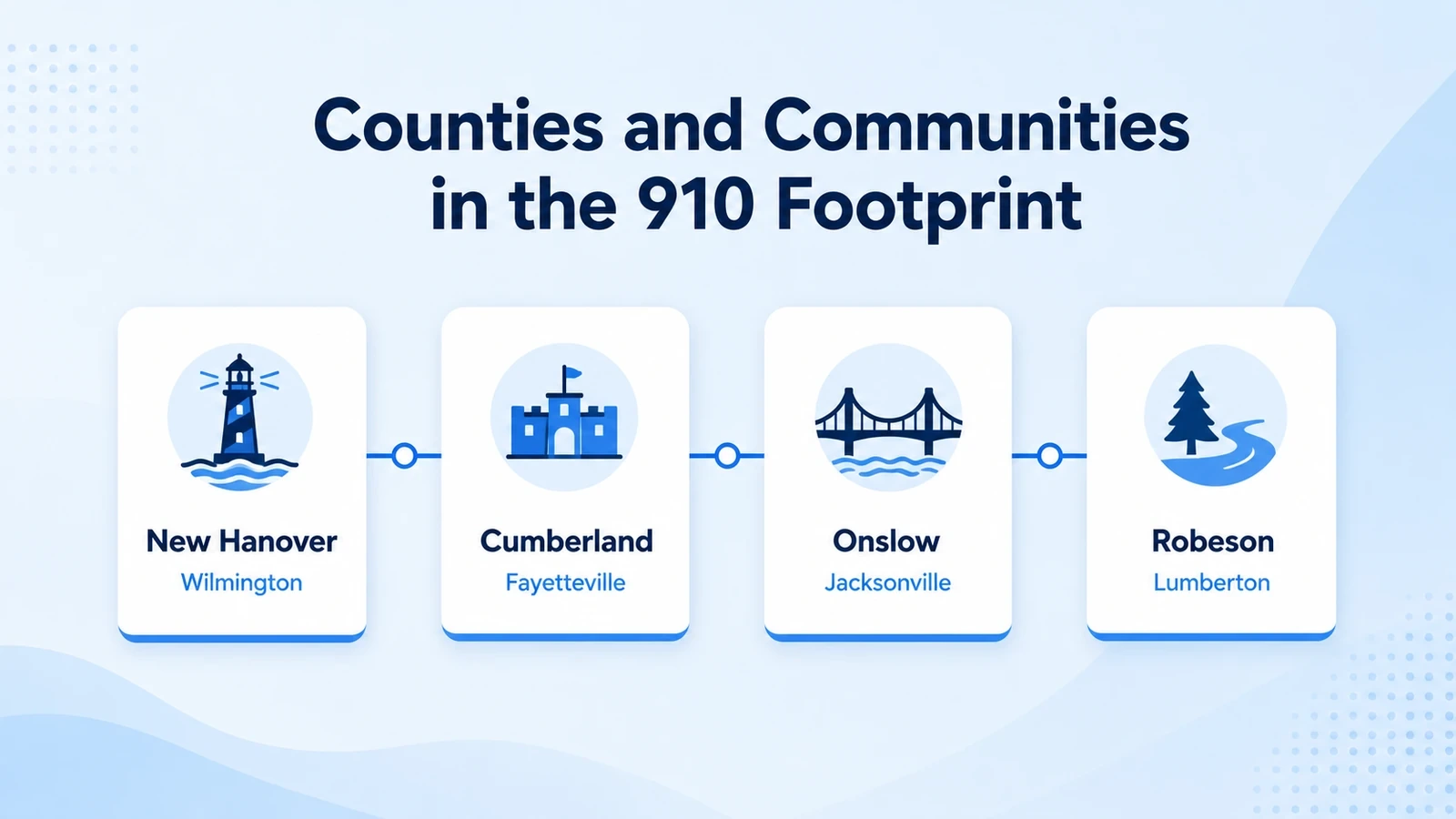 Counties and Communities in the 910 Footprint

New Hanover
Wilmington

Cumberland
Fayetteville

Onslow
Jacksonville

Robeson
Lumberton